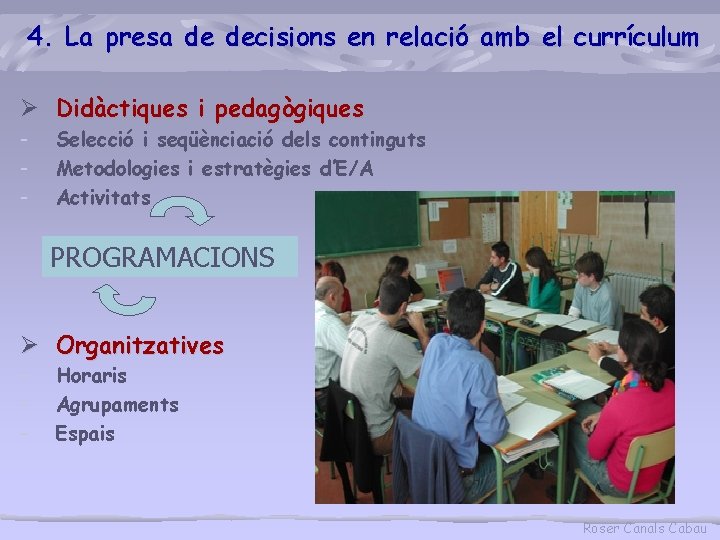 4. La presa de decisions en relació amb el currículum

➢ Didàctiques i pedagògiques
- Selecció i seqüènciació dels continguts
- Metodologies i estratègies d'E/A
- Activitats

PROGRAMACIONS

➢ Organitzatives
- Horaris
- Agrupaments
- Espais

Roser Canals Cabau